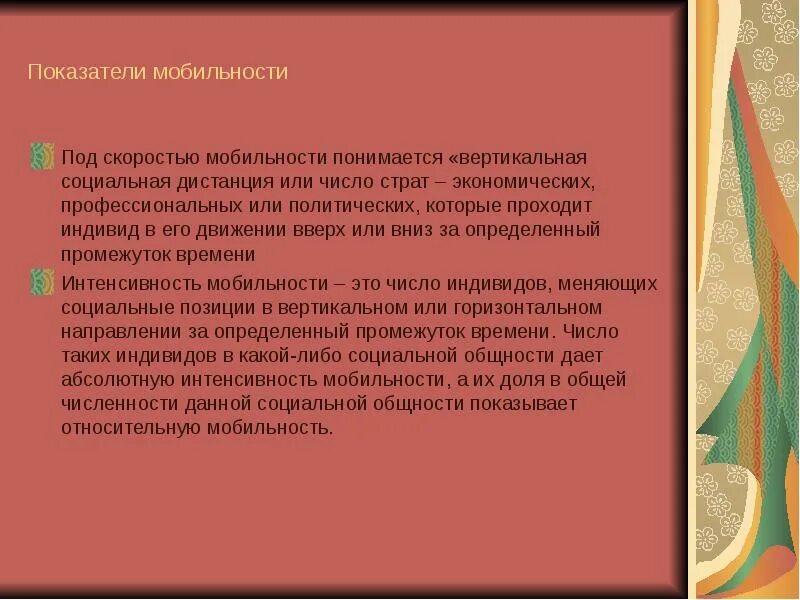 Показатели мобильности

Под скоростью мобильности понимается «вертикальная социальная дистанция или число страт – экономических, профессиональных или политических, которые проходит индивид в его движении вверх или вниз за определенный промежуток времени

Интенсивность мобильности – это число индивидов, меняющих социальные позиции в вертикальном или горизонтальном направлении за определенный промежуток времени. Число таких индивидов в какой-либо социальной общности дает абсолютную интенсивность мобильности, а их доля в общей численности данной социальной общности показывает относительную мобильность.